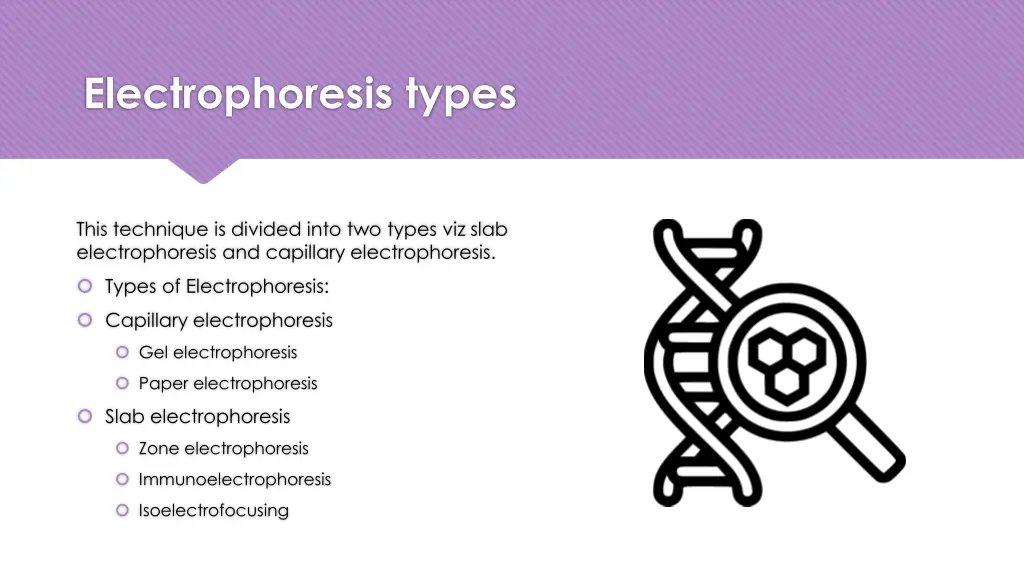 Electrophoresis types

This technique is divided into two types viz slab electrophoresis and capillary electrophoresis.

Types of Electrophoresis:

Capillary electrophoresis

Gel electrophoresis

Paper electrophoresis

Slab electrophoresis

Zone electrophoresis

Immunoelectrophoresis

Isoelectrofocusing